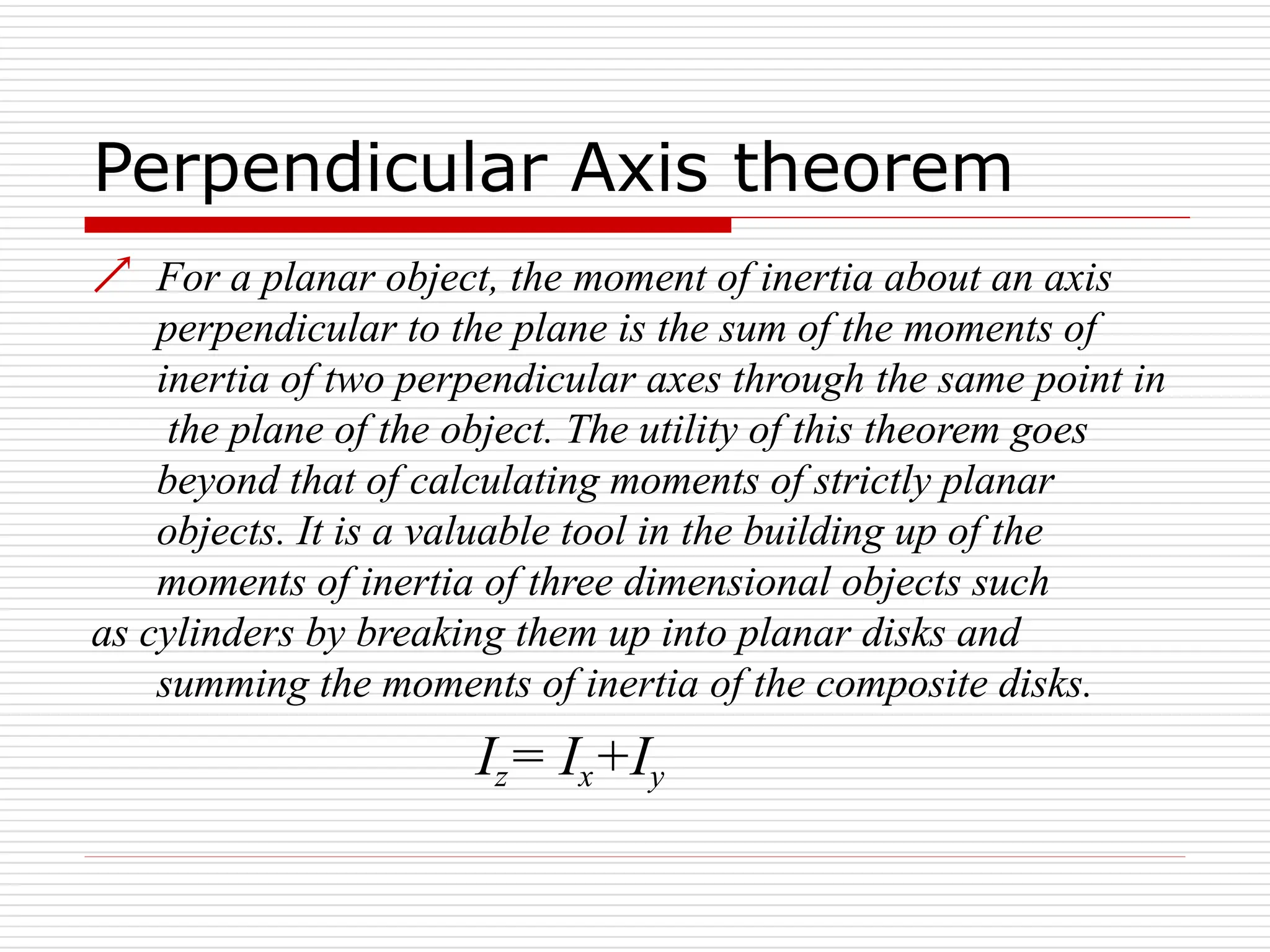 Perpendicular Axis theorem

For a planar object, the moment of inertia about an axis perpendicular to the plane is the sum of the moments of inertia of two perpendicular axes through the same point in the plane of the object. The utility of this theorem goes beyond that of calculating moments of strictly planar objects. It is a valuable tool in the building up of the moments of inertia of three dimensional objects such as cylinders by breaking them up into planar disks and summing the moments of inertia of the composite disks.

$I_z = I_x + I_y$